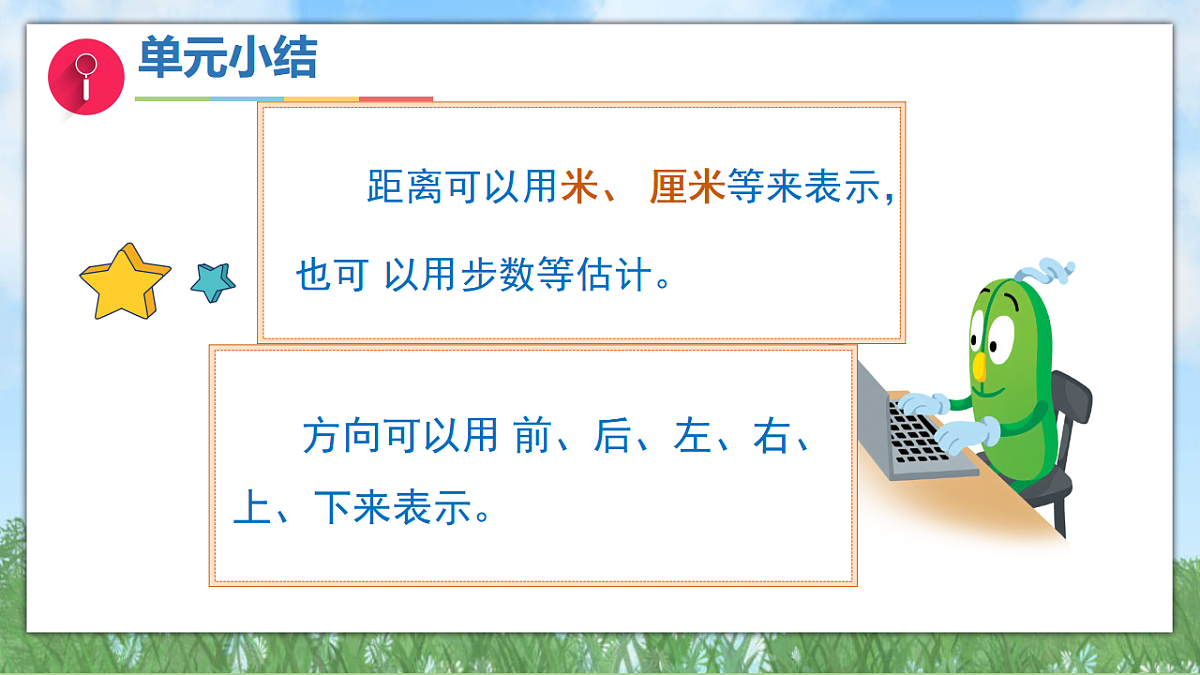 单元小结

距离可以用米、 厘米等来表示，也可 以用步数等估计。

方向可以用 前、后、左、右、上、下来表示。